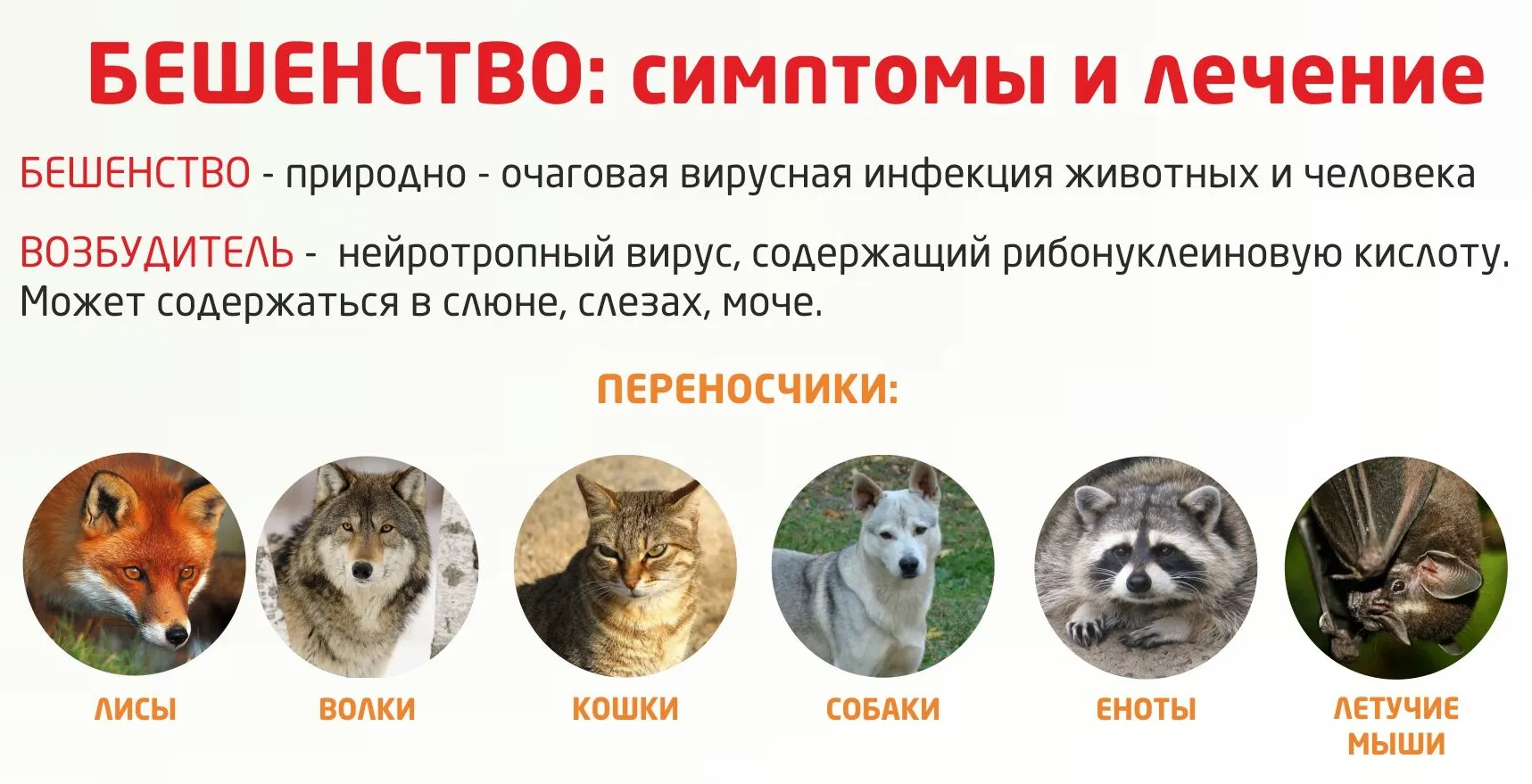 БЕШЕНСТВО: симптомы и лечение

БЕШЕНСТВО - природно - очаговая вирусная инфекция животных и человека

ВОЗБУДИТЕЛЬ - нейротропный вирус, содержащий рибонуклеиновую кислоту. Может содержаться в слюне, слезах, моче.

ПЕРЕНОСЧИКИ:

ЛИСЫ

ВОЛКИ

КОШКИ

СОБАКИ

ЕНОТЫ

ЛЕТУЧИЕ МЫШИ